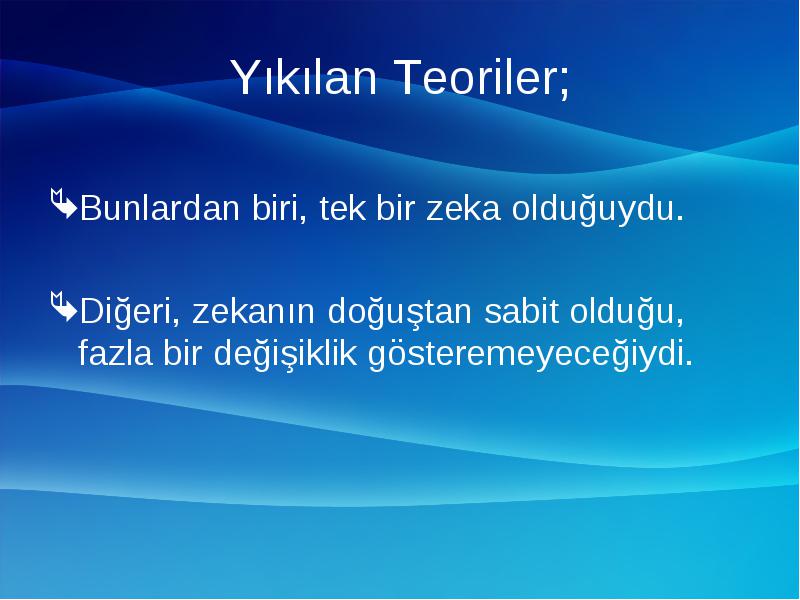 Yıkılan Teoriler;

Bunlardan biri, tek bir zeka olduğuydu.

Diğeri, zekanın doğuştan sabit olduğu, fazla bir değişiklik gösteremeyeceğiydi.